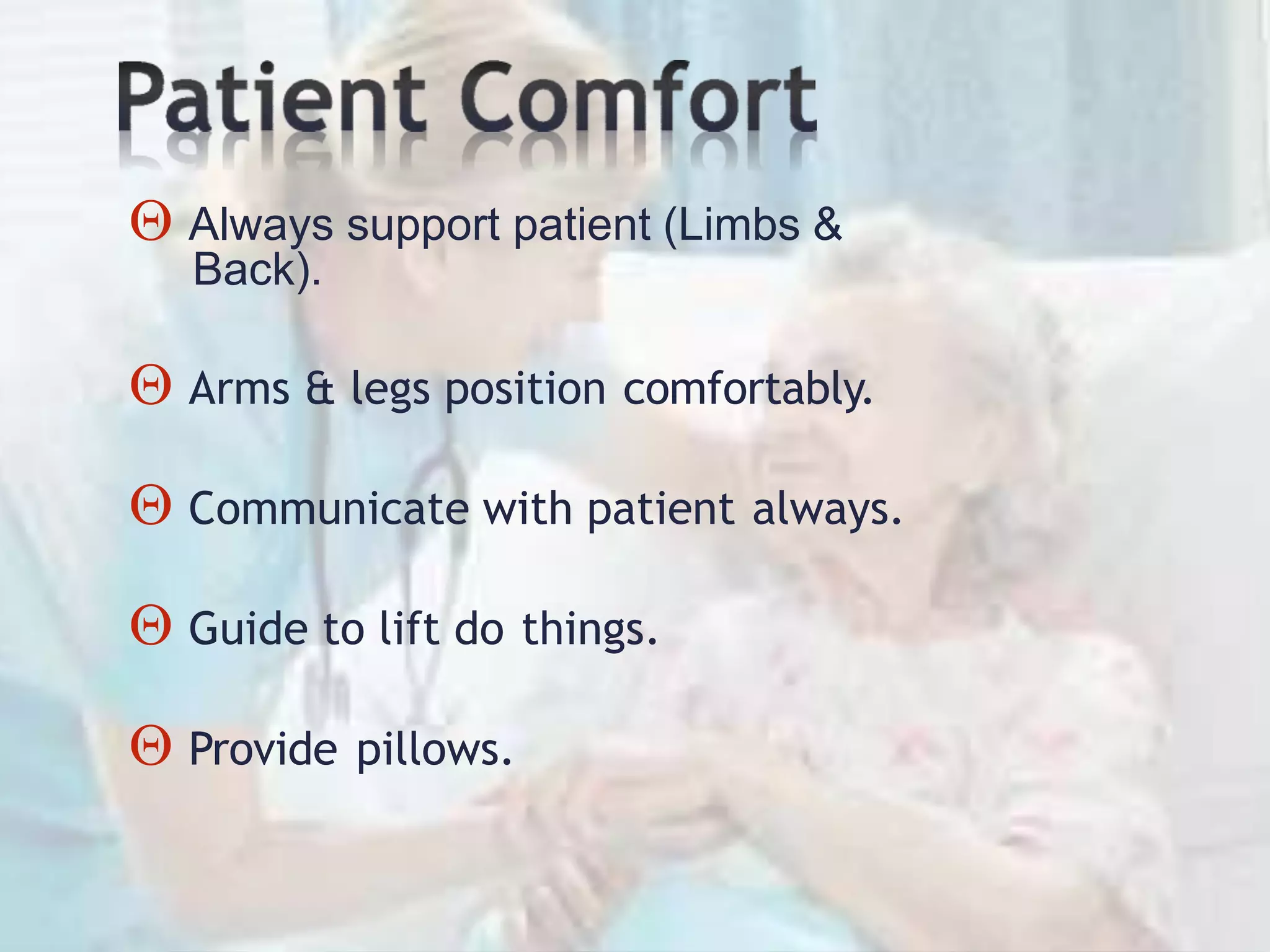 Patient Comfort

Θ Always support patient (Limbs & Back).

Θ Arms & legs position comfortably.

Θ Communicate with patient always.

Θ Guide to lift do things.

Θ Provide pillows.